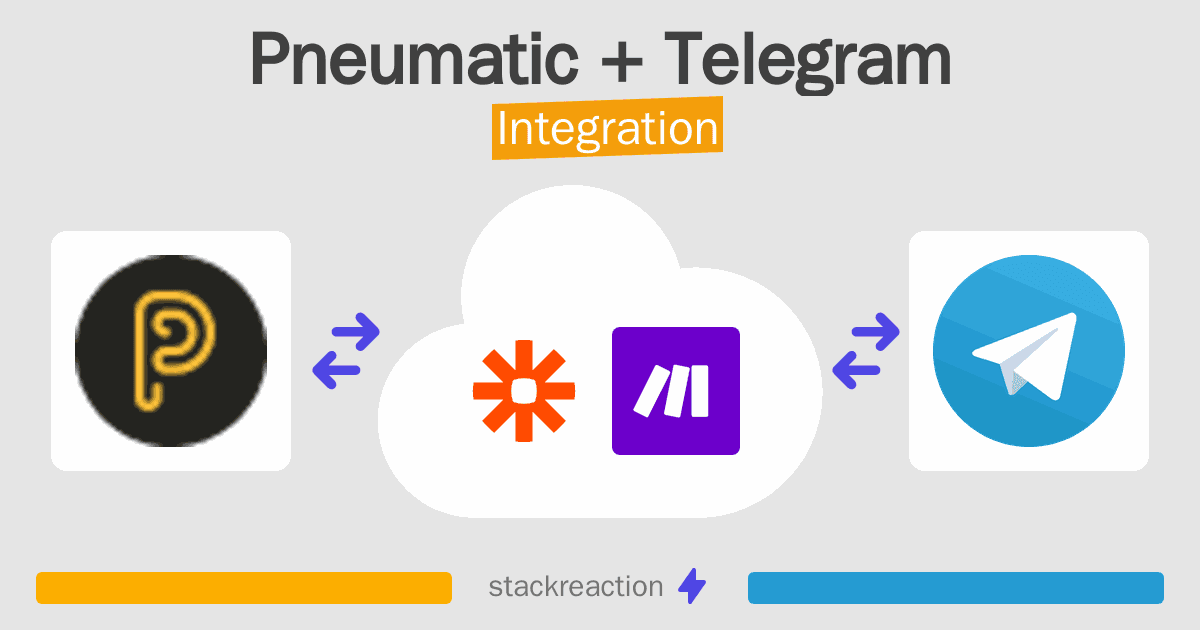 Pneumatic + Telegram
Integration

stackreaction